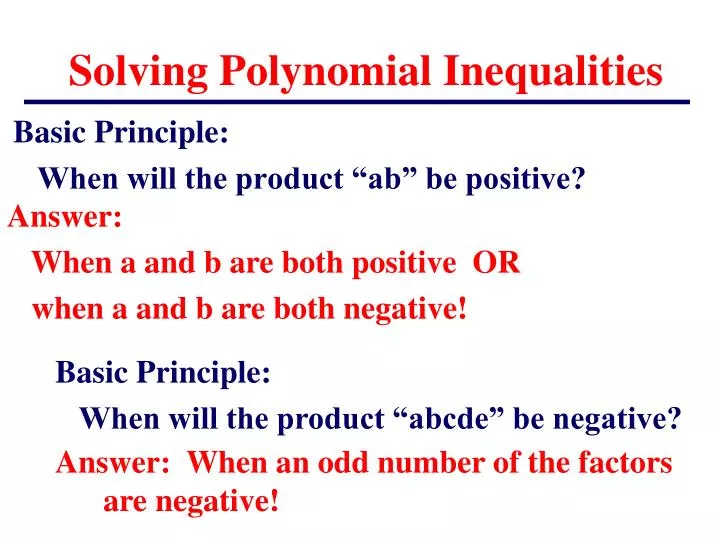 Solving Polynomial Inequalities

Basic Principle:

When will the product “ab” be positive?

Answer:

When a and b are both positive OR

when a and b are both negative!

Basic Principle:

When will the product “abcde” be negative?

Answer: When an odd number of the factors are negative!